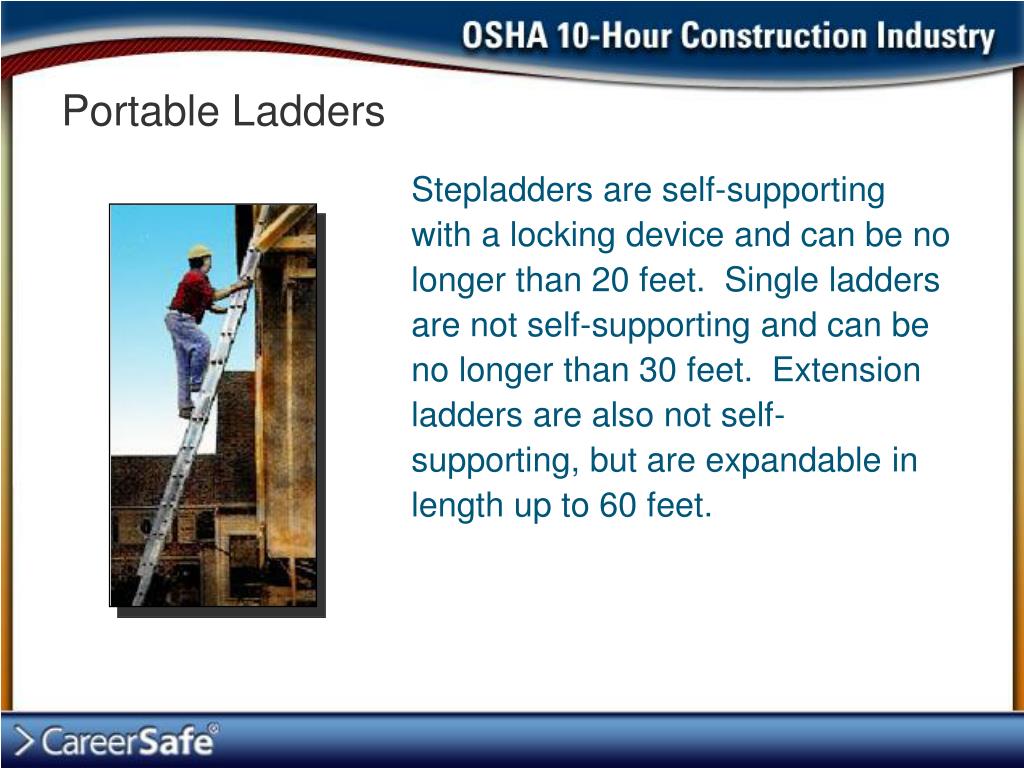 OSHA 10-Hour Construction Industry

Portable Ladders

Stepladders are self-supporting with a locking device and can be no longer than 20 feet. Single ladders are not self-supporting and can be no longer than 30 feet. Extension ladders are also not self-supporting, but are expandable in length up to 60 feet.

CareerSafe®